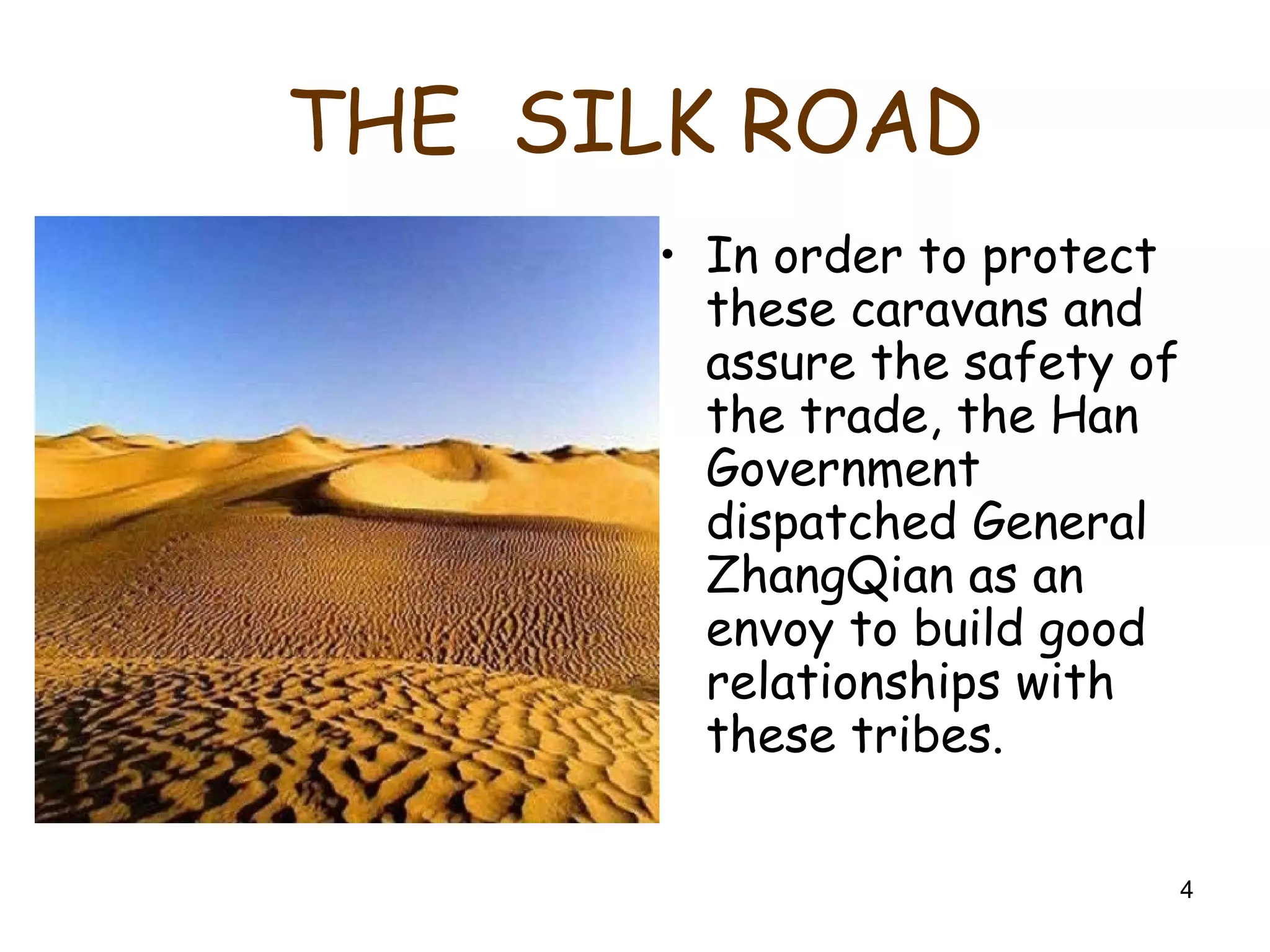 THE SILK ROAD

• In order to protect these caravans and assure the safety of the trade, the Han Government dispatched General ZhangQian as an envoy to build good relationships with these tribes.

4